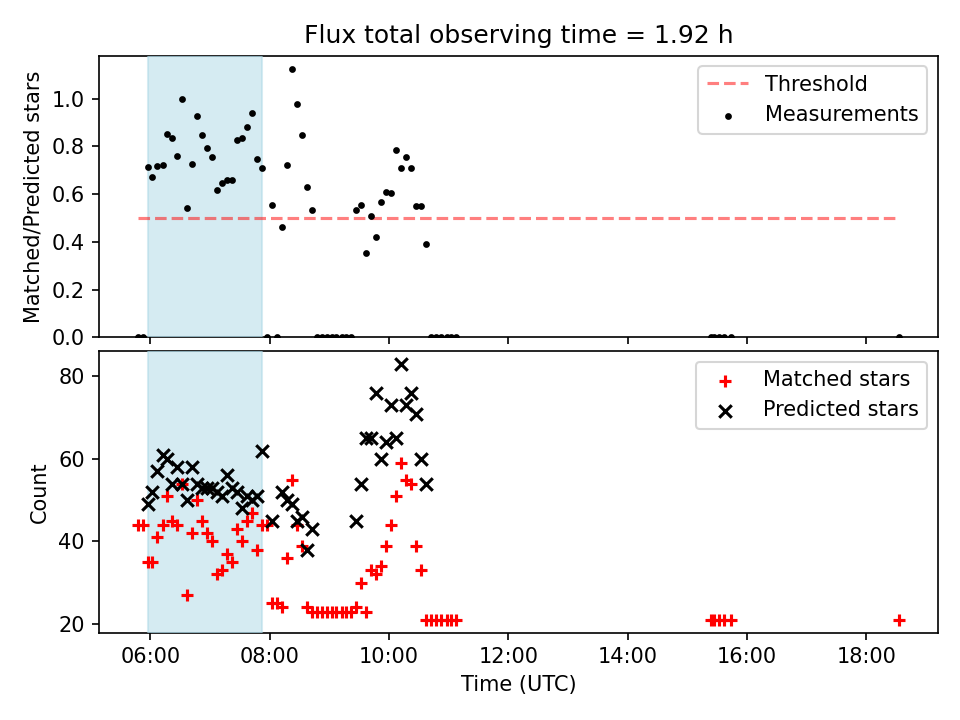 Flux total observing time = 1.92 h

Matched/Predicted stars

1.0
0.8
0.6
0.4
0.2
0.0

Threshold
Measurements

Count

80
60
40
20

Matched stars
Predicted stars

06:00
08:00
10:00
12:00
14:00
16:00
18:00

Time (UTC)